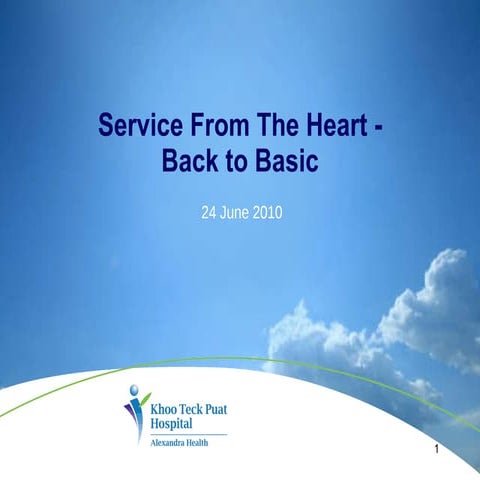 Service From The Heart - Back to Basic

24 June 2010

Khoo Teck Puat Hospital
Alexandra Health

1